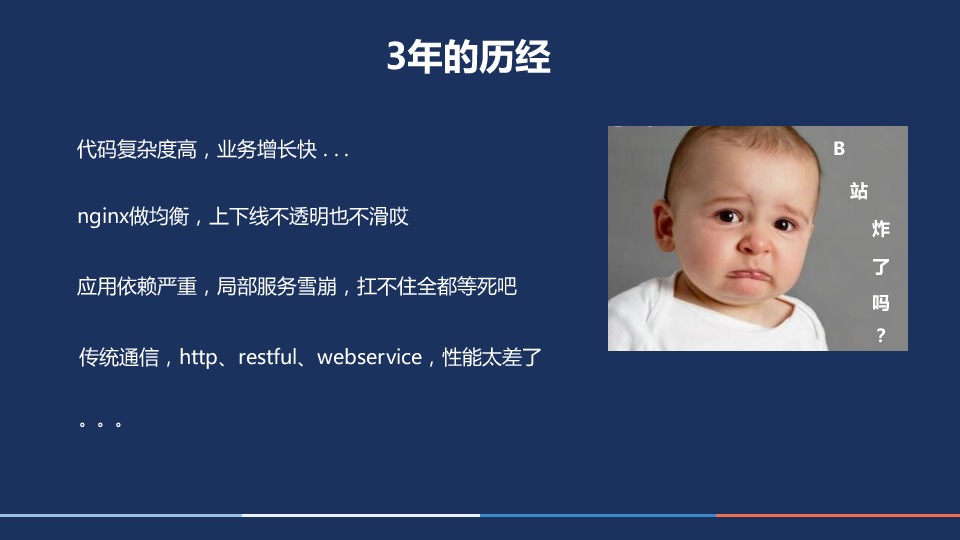 3年的历经

代码复杂度高，业务增长快 . . .

nginx做均衡，上下线不透明也不滑哎

应用依赖严重，局部服务雪崩，扛不住全都等死吧

传统通信，http、restful、webservice，性能太差了

。。。

B
站
炸
了
吗
？